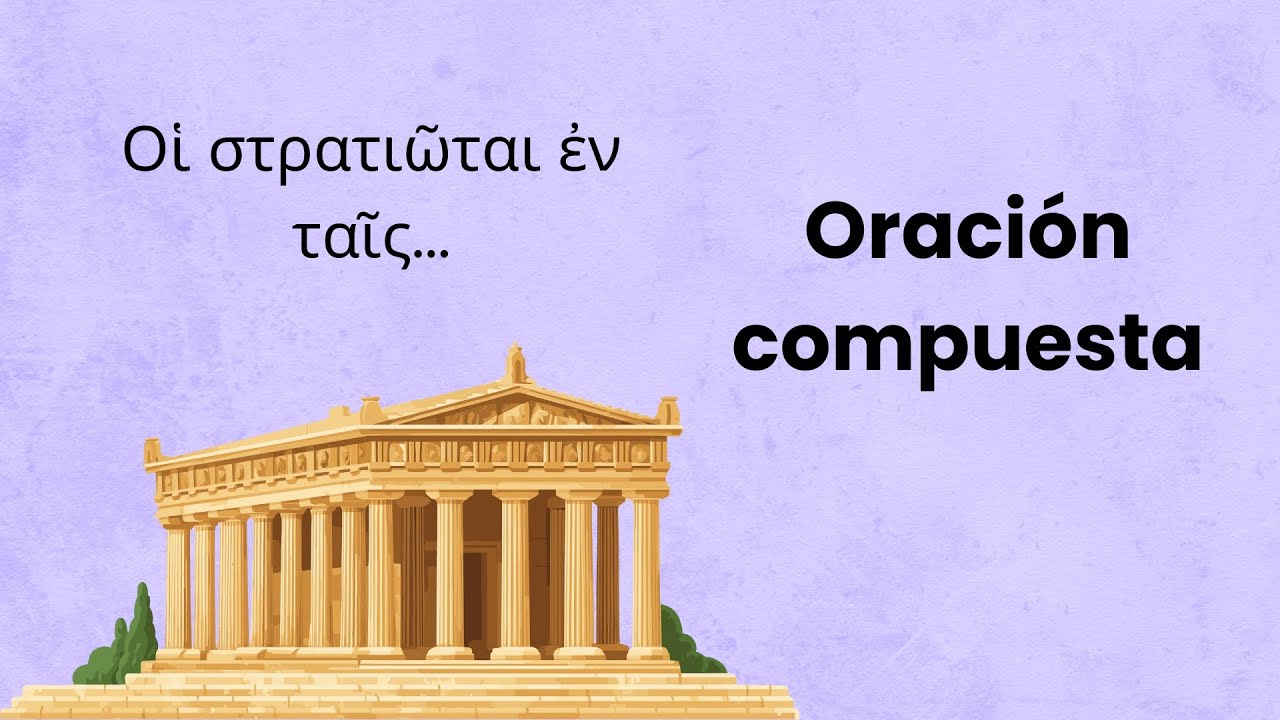 Οἱ στρατιῶται ἐν ταῖς...

Oración compuesta